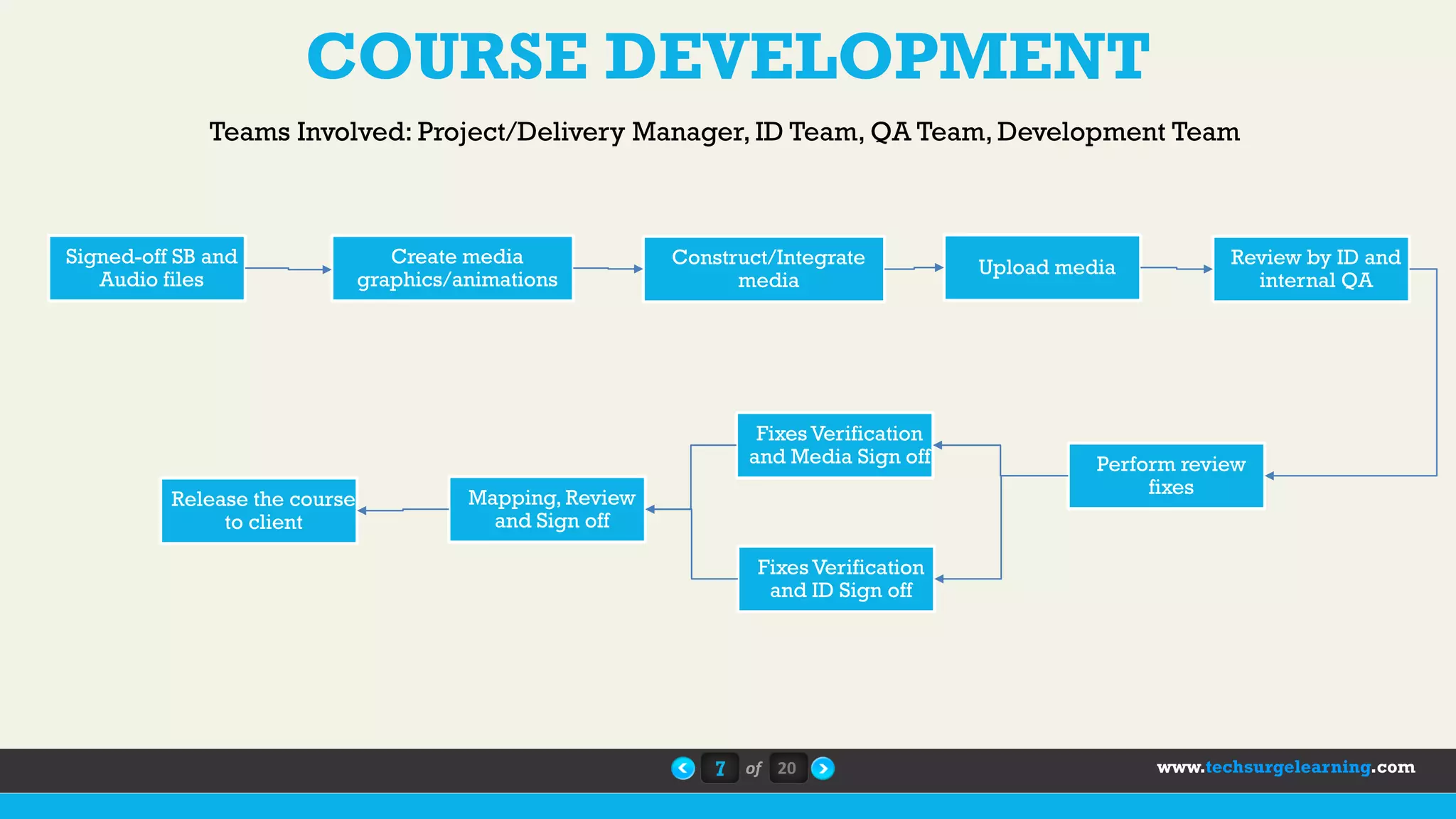 COURSE DEVELOPMENT

Teams Involved: Project/Delivery Manager, ID Team, QA Team, Development Team

Signed-off SB and Audio files

Create media graphics/animations

Construct/Integrate media

Upload media

Review by ID and internal QA

Perform review fixes

Fixes Verification and Media Sign off

Fixes Verification and ID Sign off

Mapping, Review and Sign off

Release the course to client

7 of 20

www.techsurgelearning.com